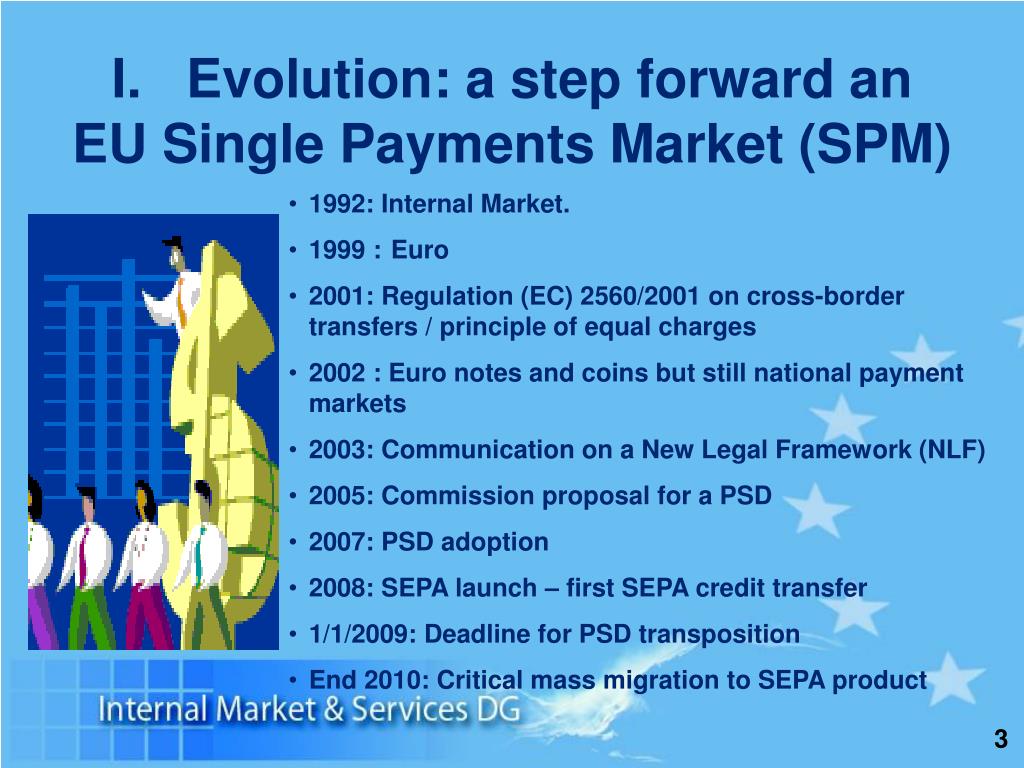 I. Evolution: a step forward an EU Single Payments Market (SPM)

• 1992: Internal Market.
• 1999 : Euro
• 2001: Regulation (EC) 2560/2001 on cross-border transfers / principle of equal charges
• 2002 : Euro notes and coins but still national payment markets
• 2003: Communication on a New Legal Framework (NLF)
• 2005: Commission proposal for a PSD
• 2007: PSD adoption
• 2008: SEPA launch – first SEPA credit transfer
• 1/1/2009: Deadline for PSD transposition
• End 2010: Critical mass migration to SEPA product

Internal Market & Services DG

3